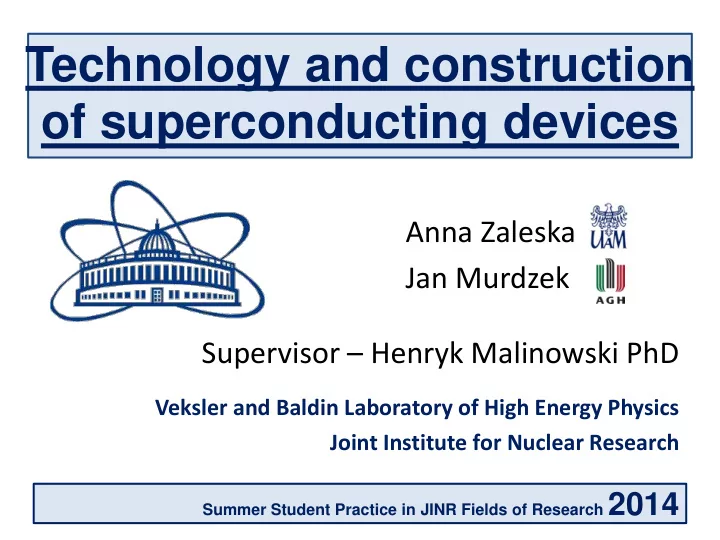 Technology and construction of superconducting devices

Anna Zaleska
UAM
Jan Murdzek
AGH

Supervisor – Henryk Malinowski PhD

Veksler and Baldin Laboratory of High Energy Physics
Joint Institute for Nuclear Research

Summer Student Practice in JINR Fields of Research 2014